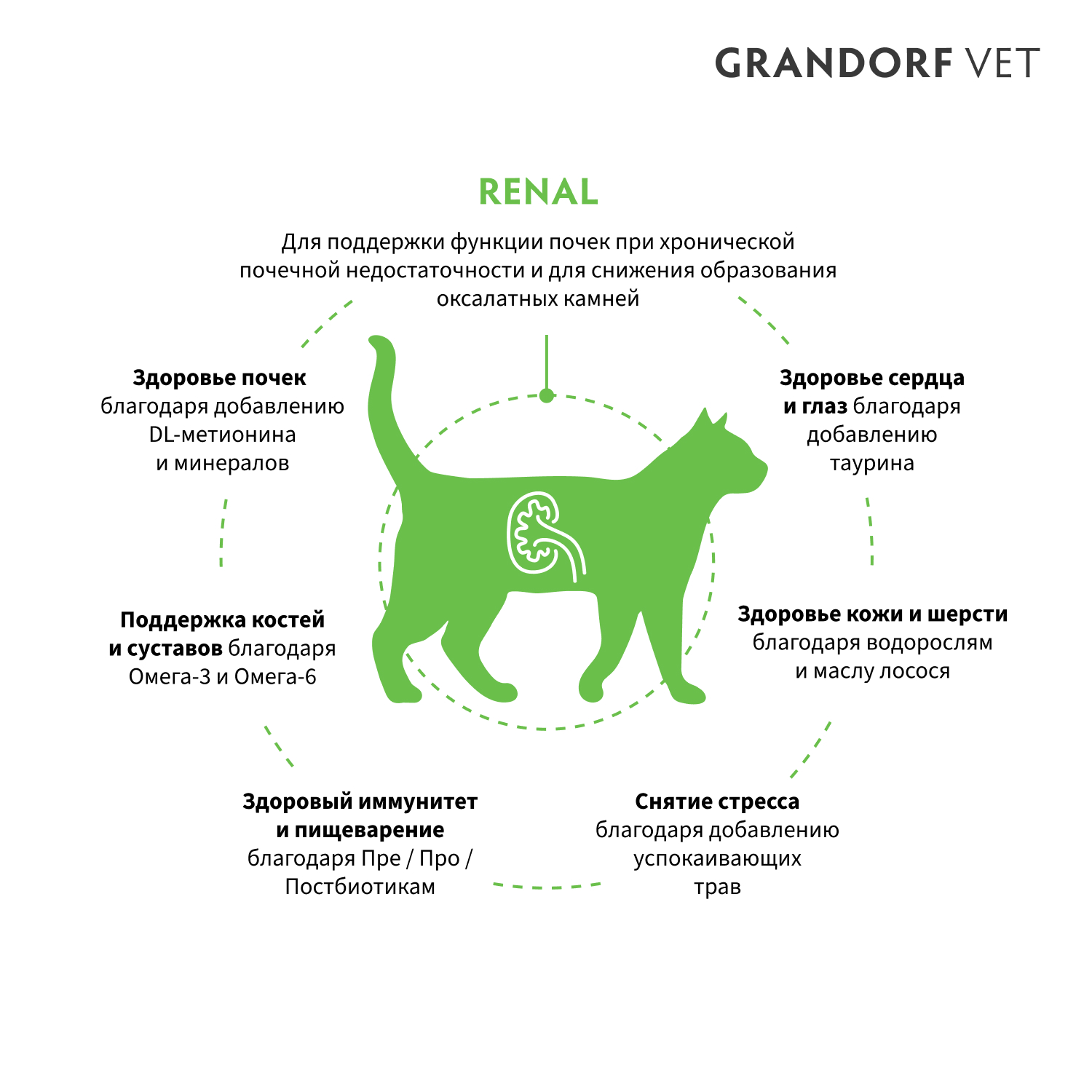 GRANDORF VET

RENAL

Для поддержки функции почек при хронической почечной недостаточности и для снижения образования оксалатных камней

Здоровье почек благодаря добавлению DL-метионина и минералов

Здоровье сердца и глаз благодаря добавлению таурина

Поддержка костей и суставов благодаря Омега-3 и Омега-6

Здоровье кожи и шерсти благодаря водорослям и маслу лосося

Здоровый иммунитет и пищеварение благодаря Пре / Про / Постбиотикам

Снятие стресса благодаря добавлению успокаивающих трав